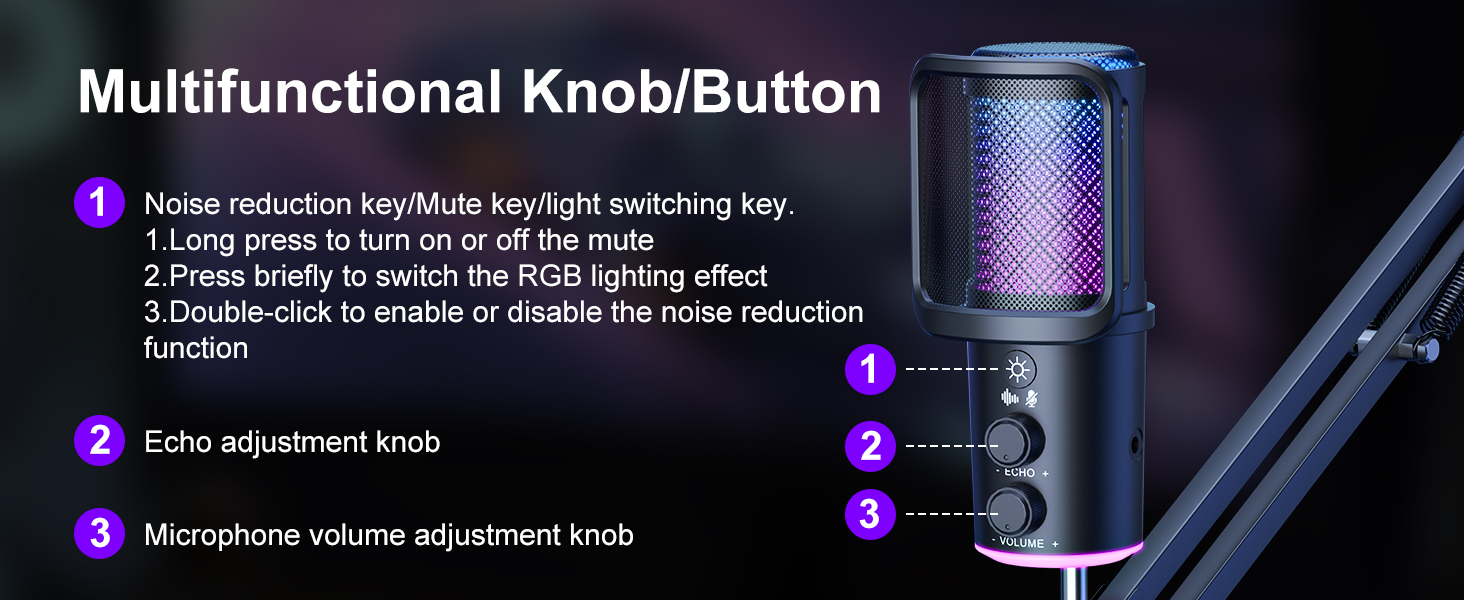 Multifunctional Knob/Button

1 Noise reduction key/Mute key/light switching key.
1.Long press to turn on or off the mute
2.Press briefly to switch the RGB lighting effect
3.Double-click to enable or disable the noise reduction function

2 Echo adjustment knob

3 Microphone volume adjustment knob

1

2

- ECHO +

3

- VOLUME +